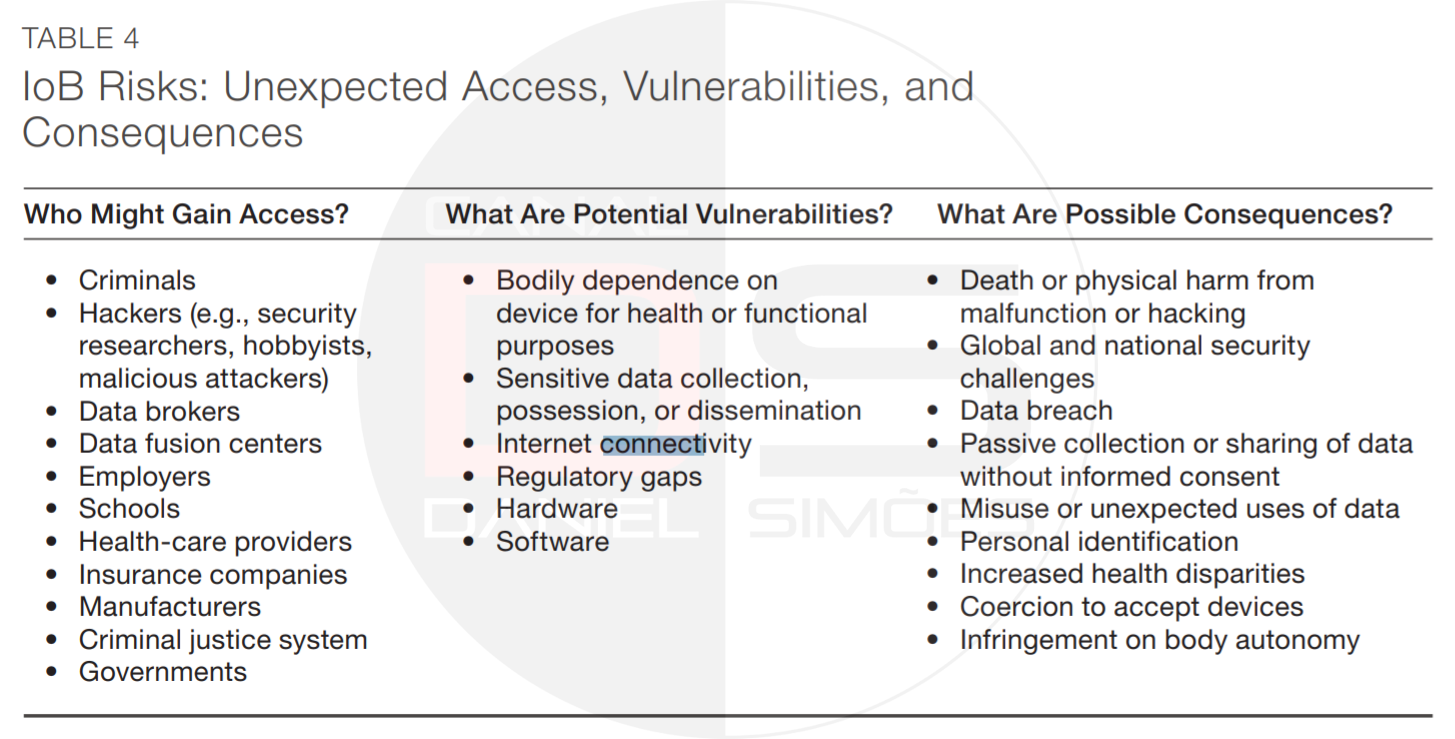 TABLE 4
IoB Risks: Unexpected Access, Vulnerabilities, and Consequences

| Who Might Gain Access? | What Are Potential Vulnerabilities? | What Are Possible Consequences? |
|---|---|---|
| • Criminals<br>• Hackers (e.g., security researchers, hobbyists, malicious attackers)<br>• Data brokers<br>• Data fusion centers<br>• Employers<br>• Schools<br>• Health-care providers<br>• Insurance companies<br>• Manufacturers<br>• Criminal justice system<br>• Governments | • Bodily dependence on device for health or functional purposes<br>• Sensitive data collection, possession, or dissemination<br>• Internet connectivity<br>• Regulatory gaps<br>• Hardware<br>• Software | • Death or physical harm from malfunction or hacking<br>• Global and national security challenges<br>• Data breach<br>• Passive collection or sharing of data without informed consent<br>• Misuse or unexpected uses of data<br>• Personal identification<br>• Increased health disparities<br>• Coercion to accept devices<br>• Infringement on body autonomy |

DANIEL SIMÕES